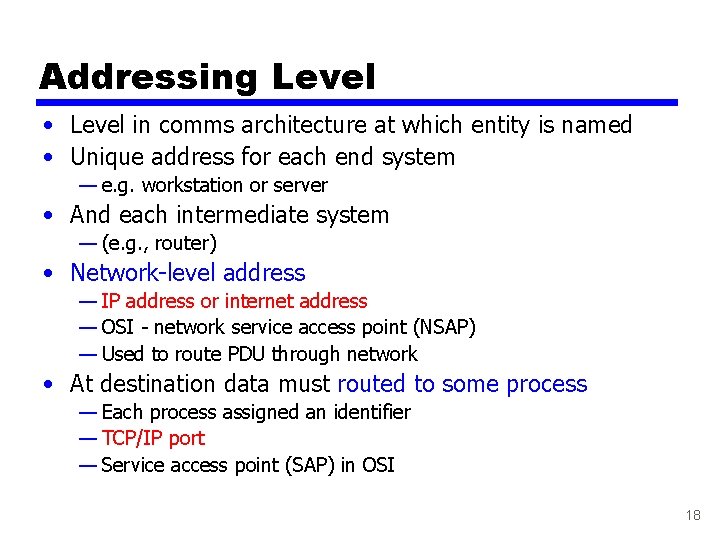 Addressing Level

• Level in comms architecture at which entity is named
• Unique address for each end system
— e.g. workstation or server
• And each intermediate system
— (e.g., router)
• Network-level address
— IP address or internet address
— OSI - network service access point (NSAP)
— Used to route PDU through network
• At destination data must routed to some process
— Each process assigned an identifier
— TCP/IP port
— Service access point (SAP) in OSI

18